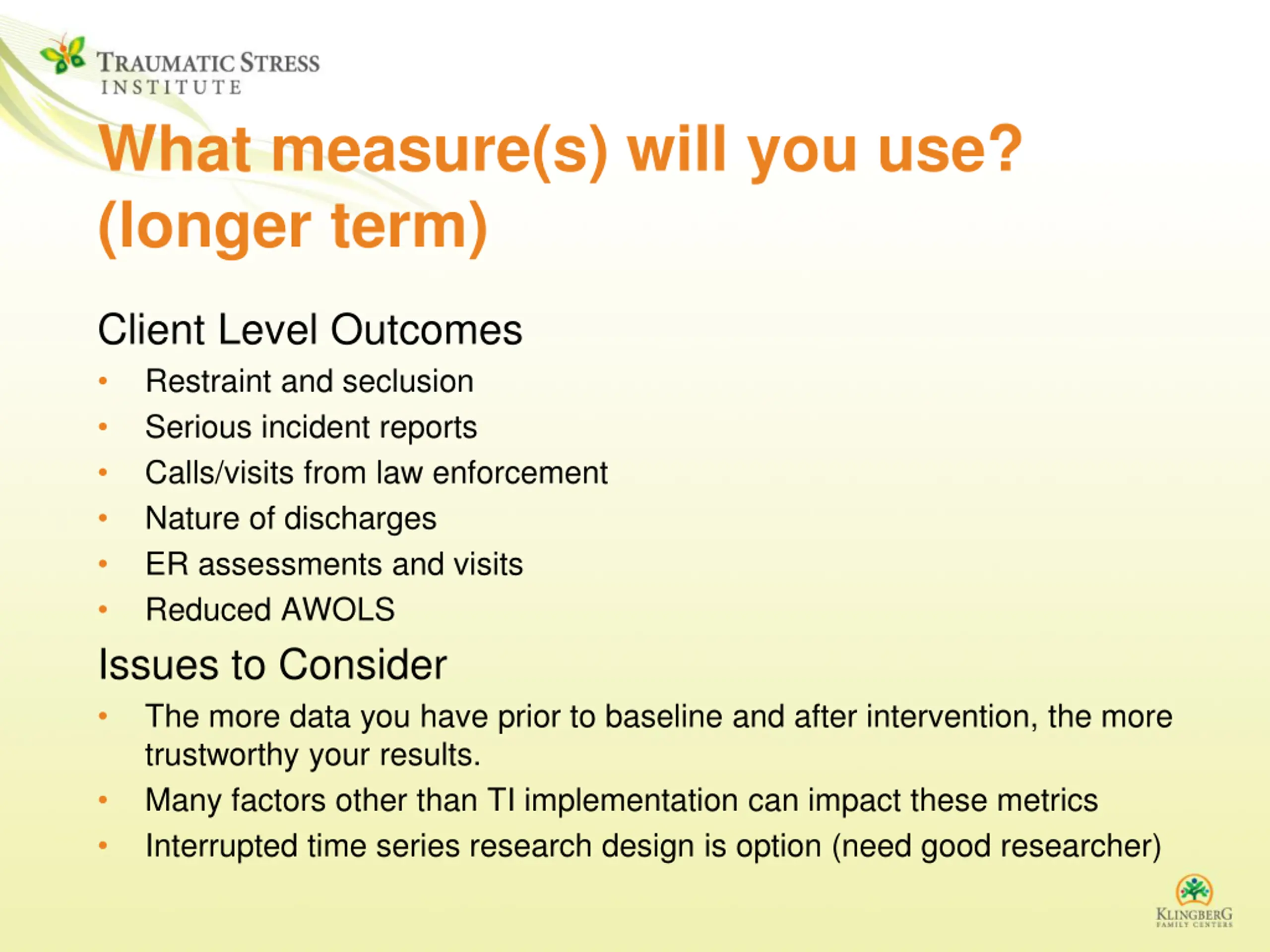 TRAUMATIC STRESS
INSTITUTE

What measure(s) will you use? (longer term)

Client Level Outcomes
• Restraint and seclusion
• Serious incident reports
• Calls/visits from law enforcement
• Nature of discharges
• ER assessments and visits
• Reduced AWOLS

Issues to Consider
• The more data you have prior to baseline and after intervention, the more trustworthy your results.
• Many factors other than TI implementation can impact these metrics
• Interrupted time series research design is option (need good researcher)

KLINGBERG
FAMILY CENTERS